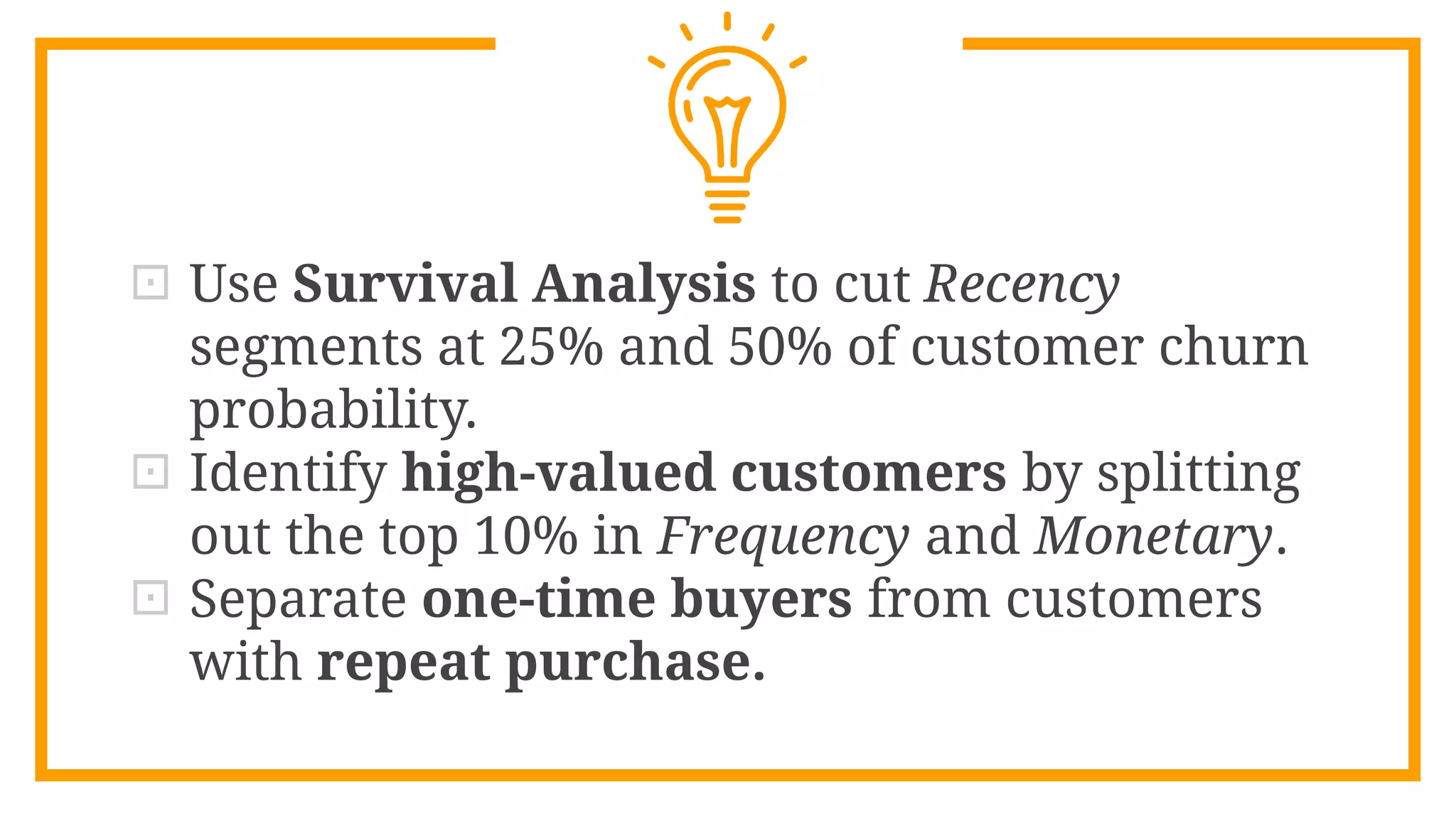 Use Survival Analysis to cut Recency segments at 25% and 50% of customer churn probability.

Identify high-valued customers by splitting out the top 10% in Frequency and Monetary.

Separate one-time buyers from customers with repeat purchase.